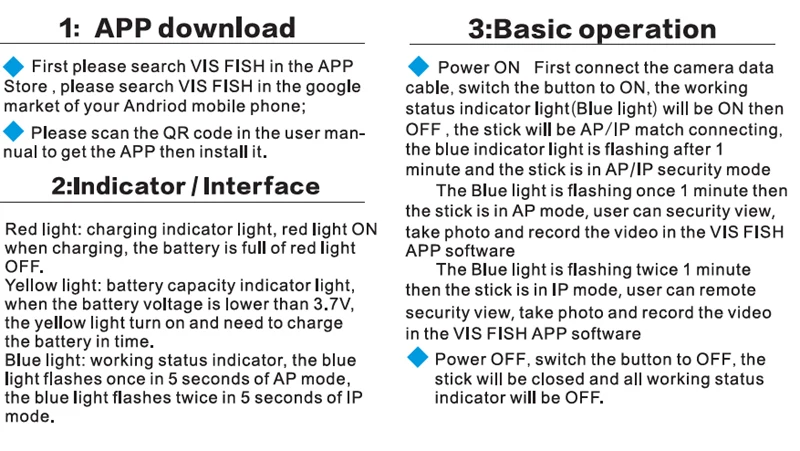 1: APP download

◆ First please search VIS FISH in the APP Store , please search VIS FISH in the google market of your Andriod mobile phone;

◆ Please scan the QR code in the user manual to get the APP then install it.

2:Indicator / Interface

Red light: charging indicator light, red light ON when charging, the battery is full of red light OFF.
Yellow light: battery capacity indicator light, when the battery voltage is lower than 3.7V, the yellow light turn on and need to charge the battery in time.
Blue light: working status indicator, the blue light flashes once in 5 seconds of AP mode, the blue light flashes twice in 5 seconds of IP mode.

3:Basic operation

◆ Power ON First connect the camera data cable, switch the button to ON, the working status indicator light(Blue light) will be ON then OFF , the stick will be AP/IP match connecting, the blue indicator light is flashing after 1 minute and the stick is in AP/IP security mode

The Blue light is flashing once 1 minute then the stick is in AP mode, user can security view, take photo and record the video in the VIS FISH APP software

The Blue light is flashing twice 1 minute then the stick is in IP mode, user can remote security view, take photo and record the video in the VIS FISH APP software

◆ Power OFF, switch the button to OFF, the stick will be closed and all working status indicator will be OFF.